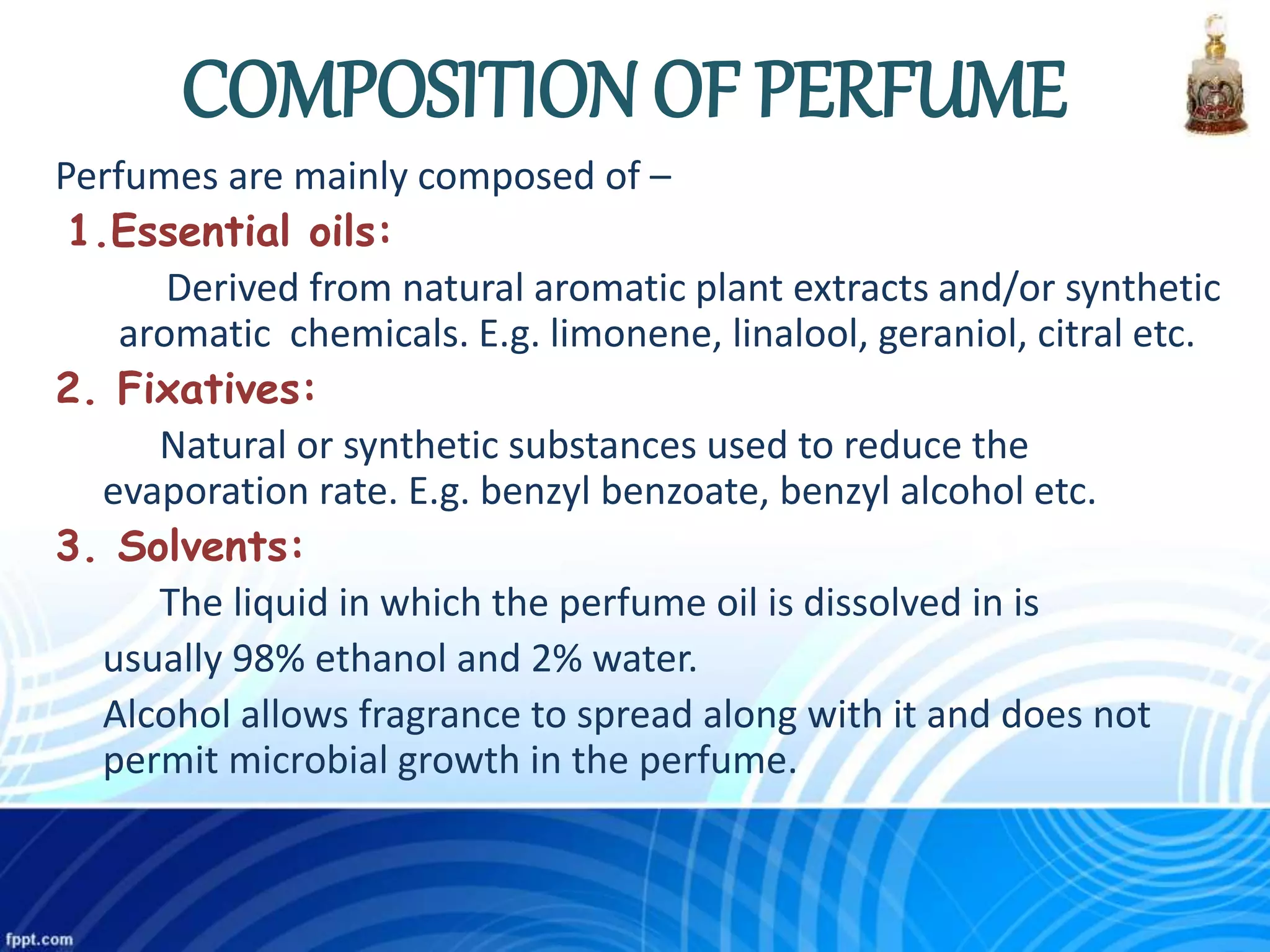 COMPOSITION OF PERFUME

Perfumes are mainly composed of –

1.Essential oils:

Derived from natural aromatic plant extracts and/or synthetic aromatic chemicals. E.g. limonene, linalool, geraniol, citral etc.

2. Fixatives:

Natural or synthetic substances used to reduce the evaporation rate. E.g. benzyl benzoate, benzyl alcohol etc.

3. Solvents:

The liquid in which the perfume oil is dissolved in is usually 98% ethanol and 2% water.

Alcohol allows fragrance to spread along with it and does not permit microbial growth in the perfume.

fppt.com